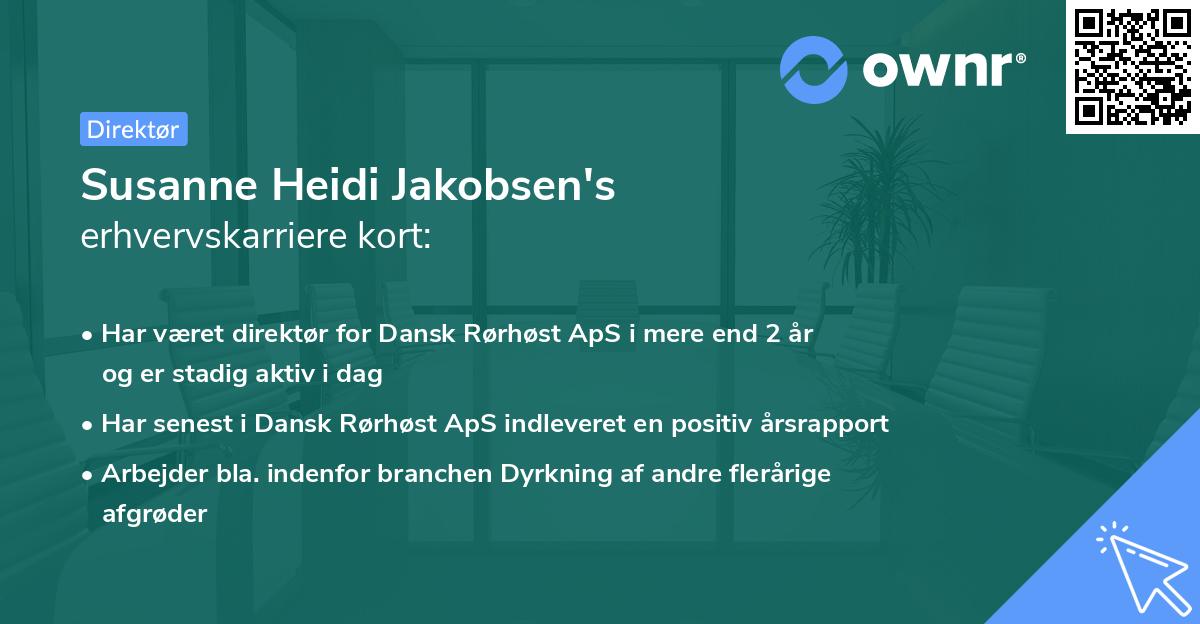 ownr®

Direktør

Susanne Heidi Jakobsen's
erhvervskarriere kort:

• Har været direktør for Dansk Rørhøst ApS i mere end 2 år og er stadig aktiv i dag

• Har senest i Dansk Rørhøst ApS indleveret en positiv årsrapport

• Arbejder bla. indenfor branchen Dyrkning af andre flerårige afgrøder